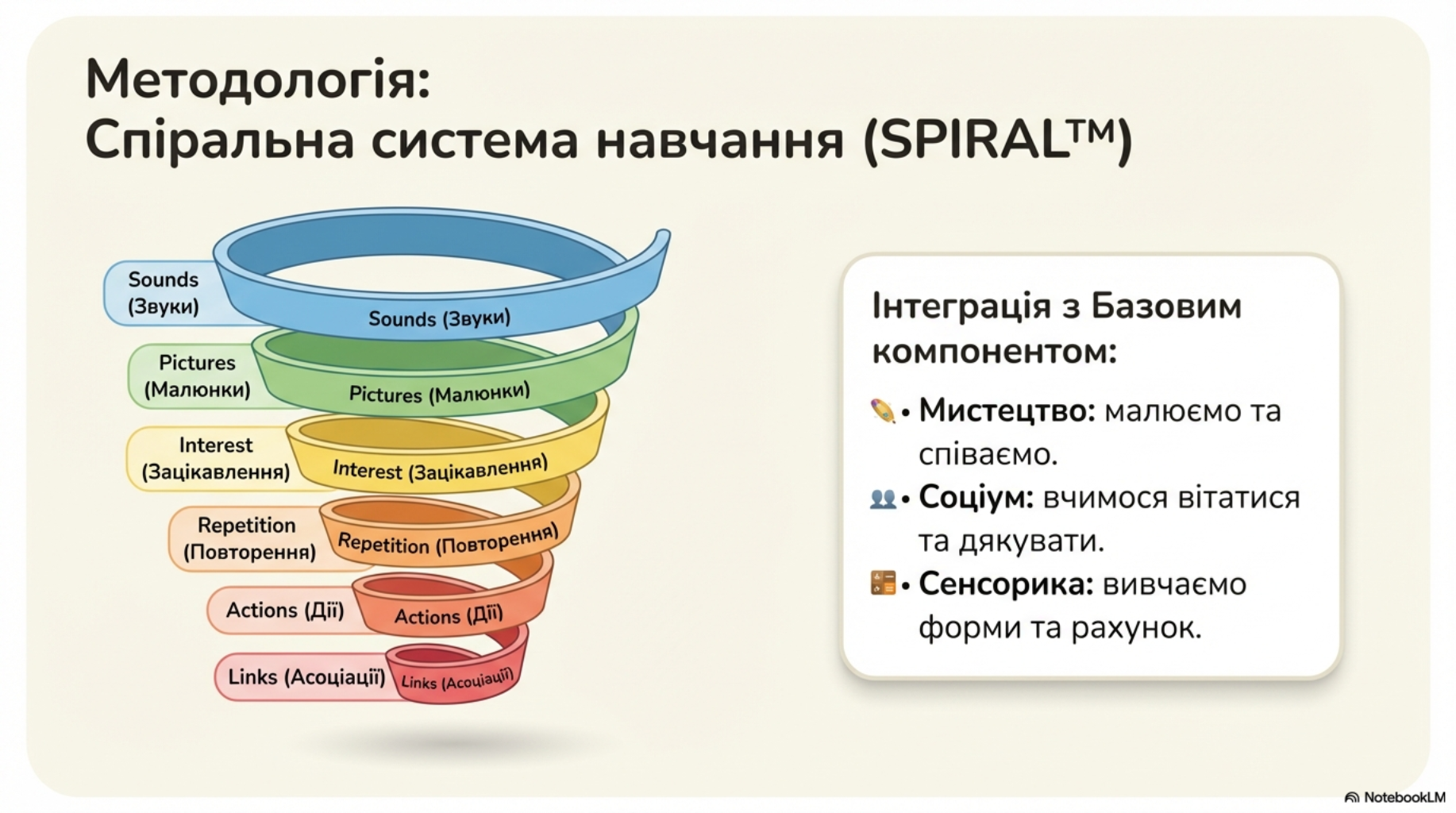 Методологія:
Спіральна система навчання (SPIRAL™)

Sounds (Звуки)
Sounds (Звуки)
Pictures (Малюнки)
Pictures (Малюнки)
Interest (Зацікавлення)
Interest (Зацікавлення)
Repetition (Повторення)
Repetition (Повторення)
Actions (Дії)
Actions (Дії)
Links (Асоціації)
Links (Асоціації)

Інтеграція з Базовим компонентом:

• **Мистецтво:** малюємо та співаємо.
• **Соціум:** вчимося вітатися та дякувати.
• **Сенсорика:** вивчаємо форми та рахунок.

NotebookLM